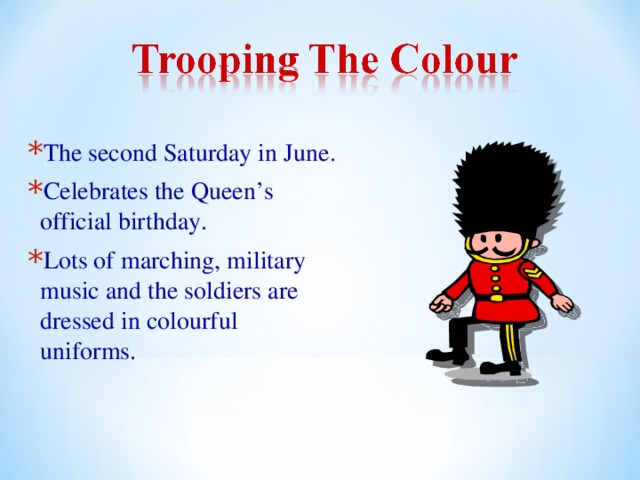 Trooping The Colour

*The second Saturday in June.

*Celebrates the Queen’s official birthday.

*Lots of marching, military music and the soldiers are dressed in colourful uniforms.